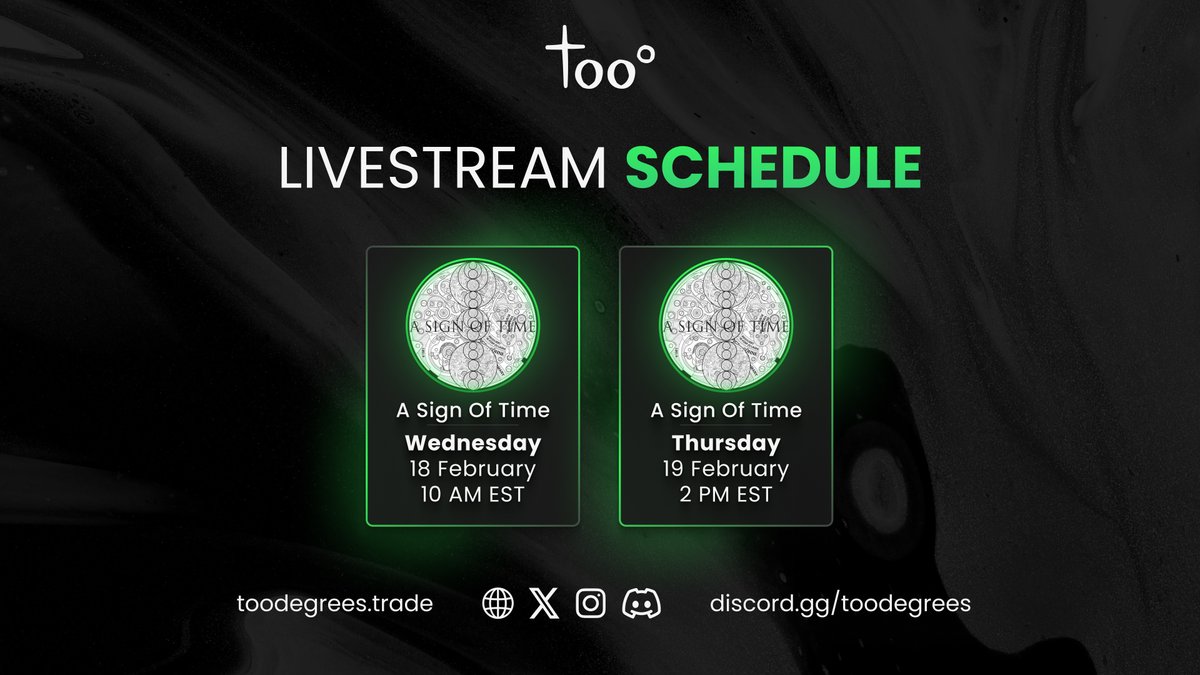 too°

LIVESTREAM SCHEDULE

A SIGN OF TIME

A Sign Of Time

Wednesday
18 February
10 AM EST

A SIGN OF TIME

A Sign Of Time

Thursday
19 February
2 PM EST

toodegrees.trade

discord.gg/toodegrees